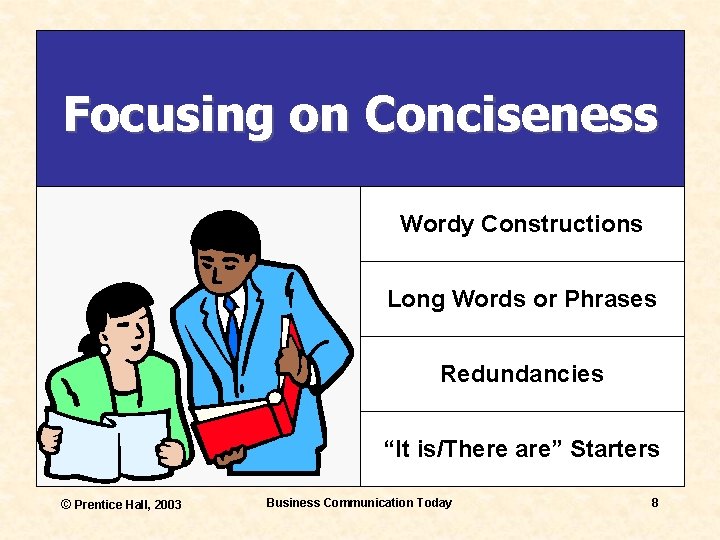 Focusing on Conciseness

Wordy Constructions

Long Words or Phrases

Redundancies

“It is/There are” Starters

© Prentice Hall, 2003

Business Communication Today

8